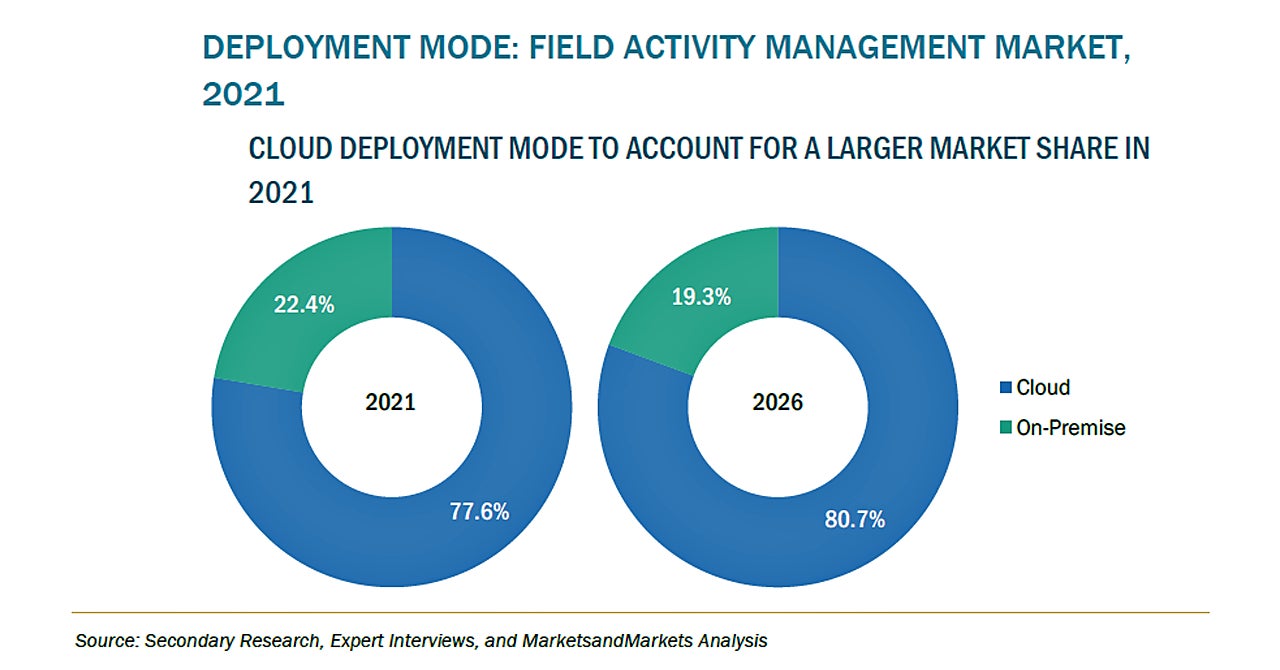 DEPLOYMENT MODE: FIELD ACTIVITY MANAGEMENT MARKET, 2021

CLOUD DEPLOYMENT MODE TO ACCOUNT FOR A LARGER MARKET SHARE IN 2021

22.4%

2021

77.6%

19.3%

2026

80.7%

Cloud

On-Premise

Source: Secondary Research, Expert Interviews, and MarketsandMarkets Analysis